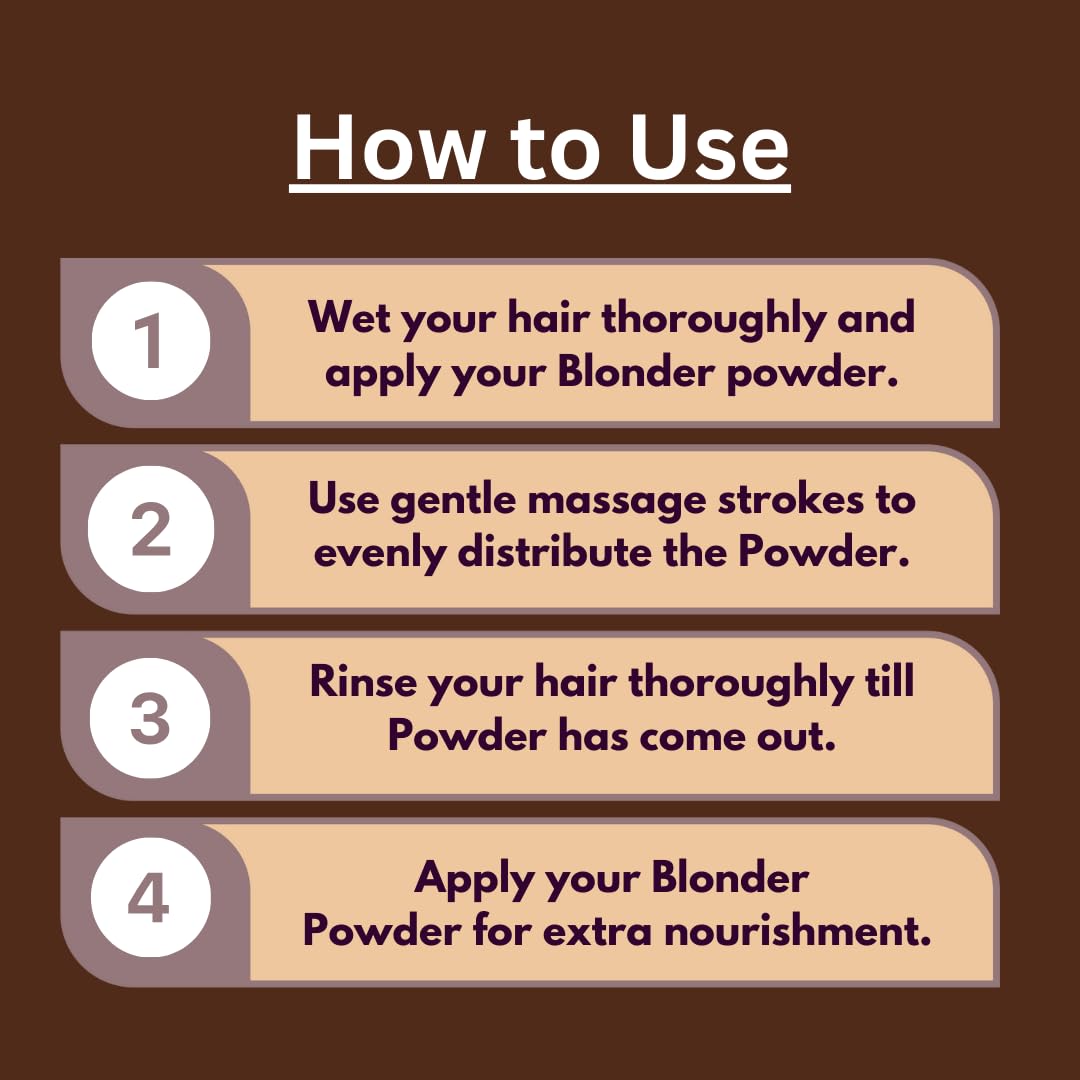 How to Use

1
Wet your hair thoroughly and apply your Blonder powder.

2
Use gentle massage strokes to evenly distribute the Powder.

3
Rinse your hair thoroughly till Powder has come out.

4
Apply your Blonder Powder for extra nourishment.